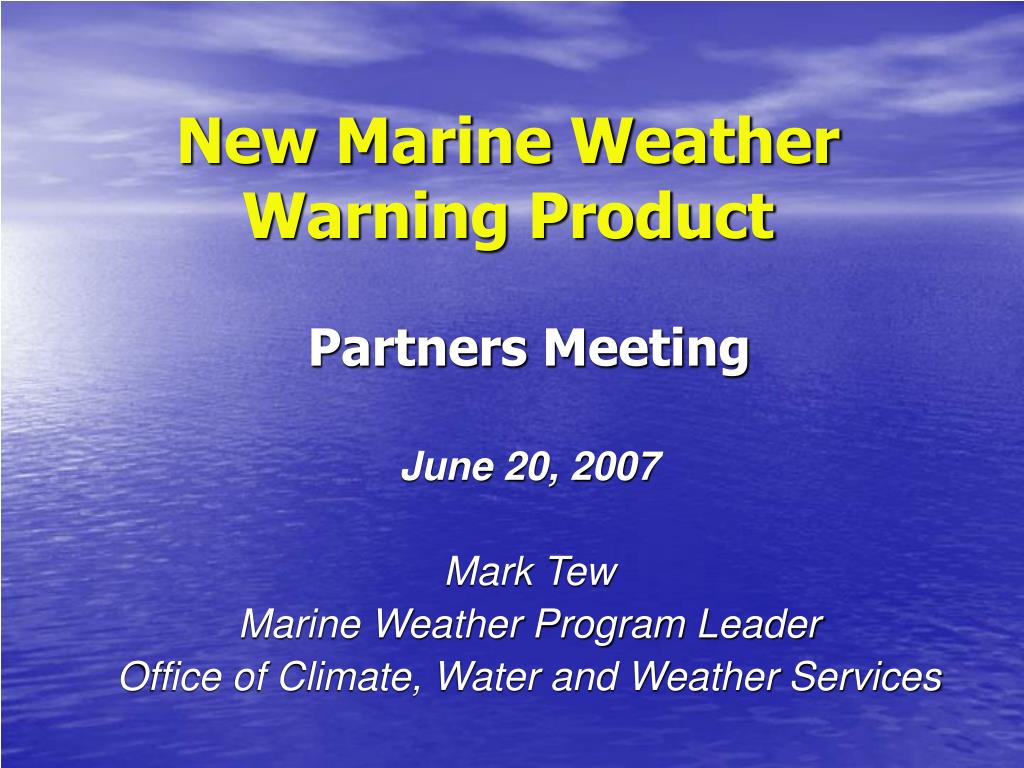 New Marine Weather Warning Product

Partners Meeting

June 20, 2007

Mark Tew
Marine Weather Program Leader
Office of Climate, Water and Weather Services